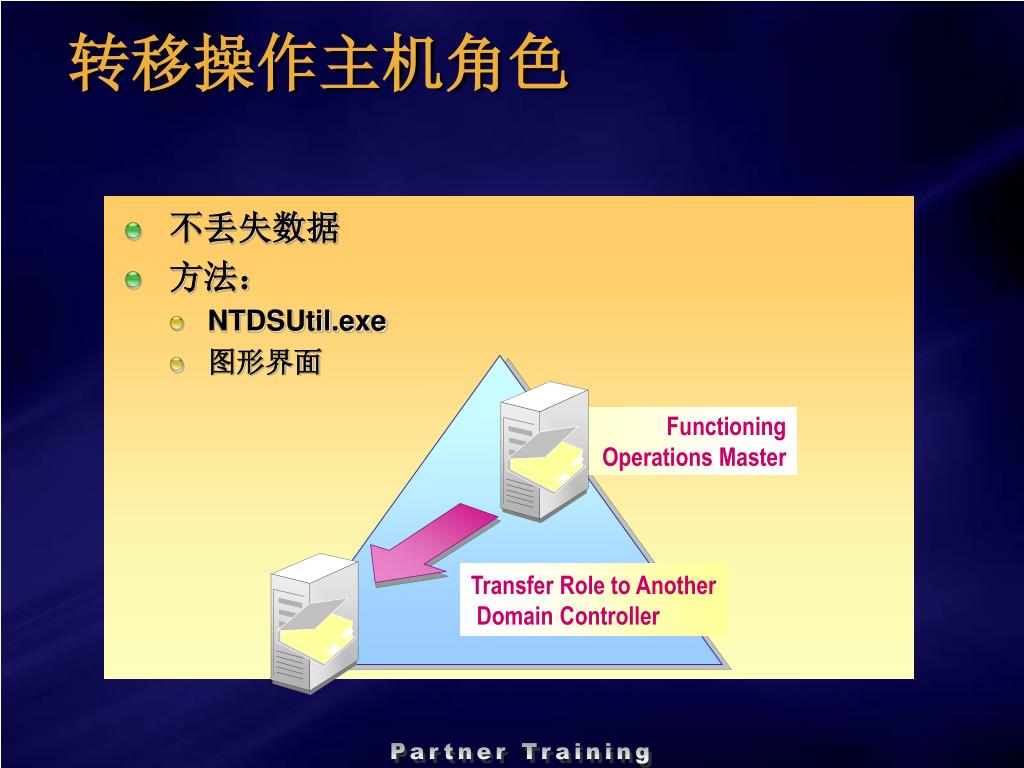 转移操作主机角色

不丢失数据

方法：

NTDSUtil.exe

图形界面

Functioning Operations Master

Transfer Role to Another Domain Controller

Partner Training